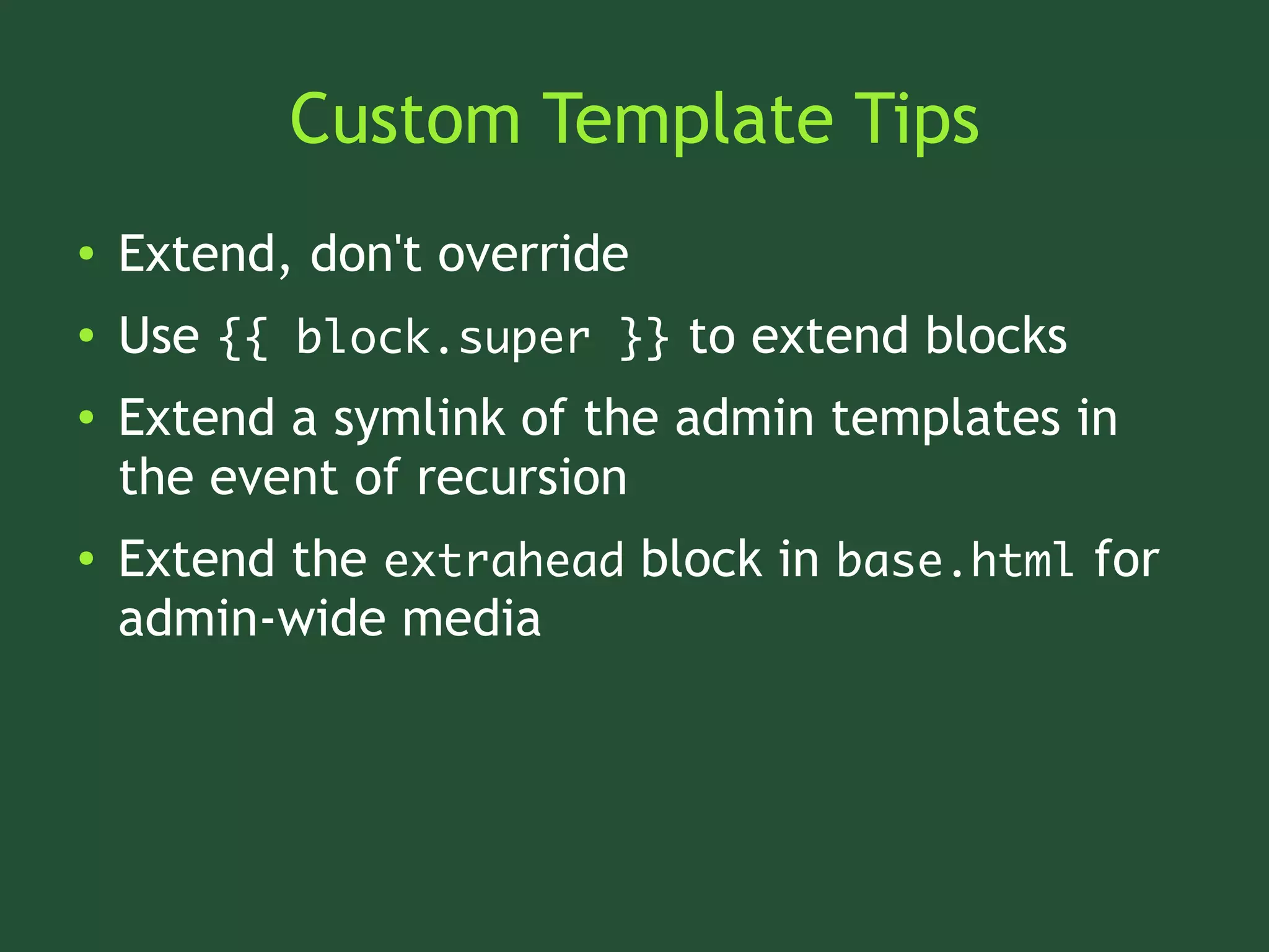 Custom Template Tips

• Extend, don't override
• Use {{ block.super }} to extend blocks
• Extend a symlink of the admin templates in the event of recursion
• Extend the extrahead block in base.html for admin-wide media